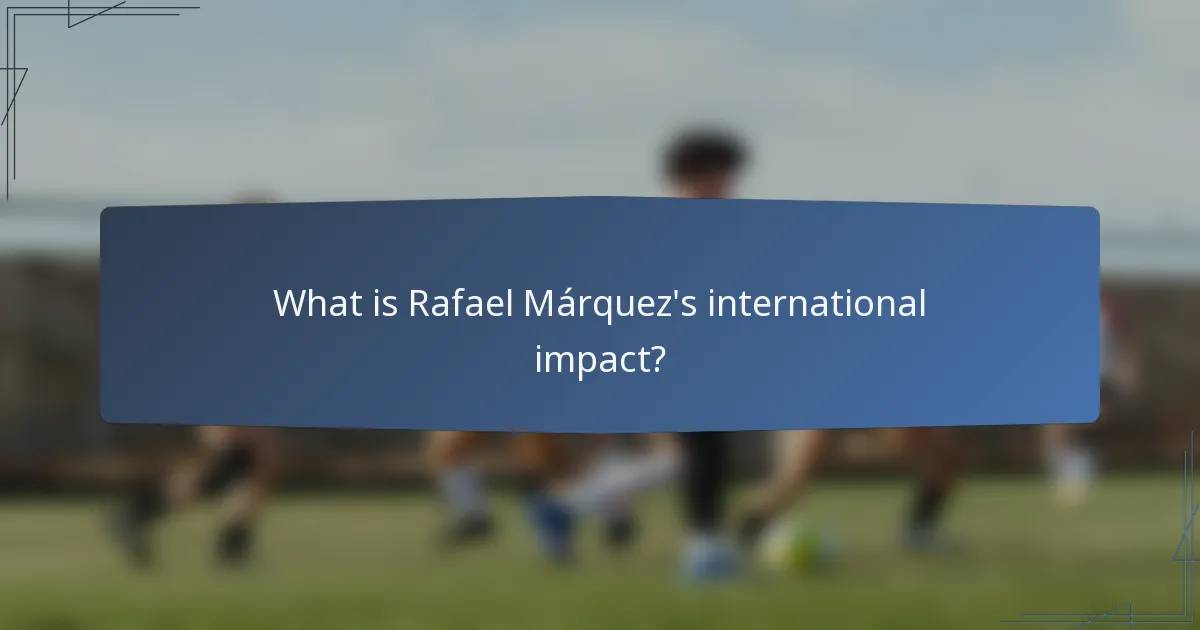 What is Rafael Márquez's international impact?